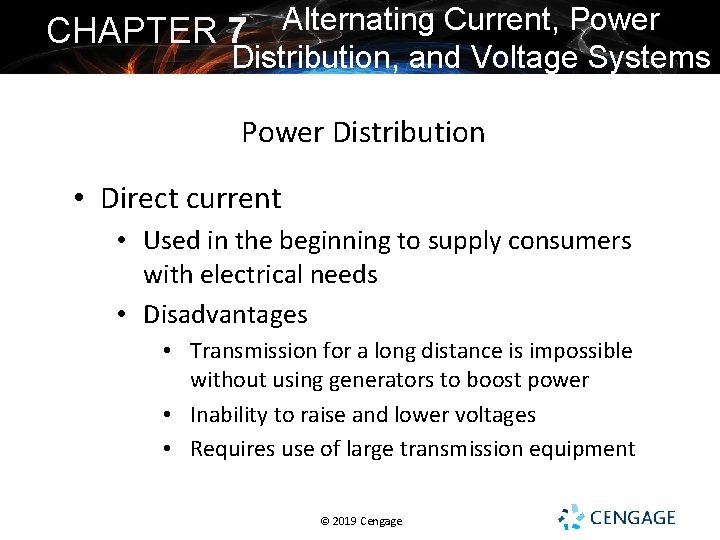 CHAPTER 7 Alternating Current, Power Distribution, and Voltage Systems

Power Distribution

• Direct current
  • Used in the beginning to supply consumers with electrical needs
  • Disadvantages
    • Transmission for a long distance is impossible without using generators to boost power
    • Inability to raise and lower voltages
    • Requires use of large transmission equipment

© 2019 Cengage

CENGAGE